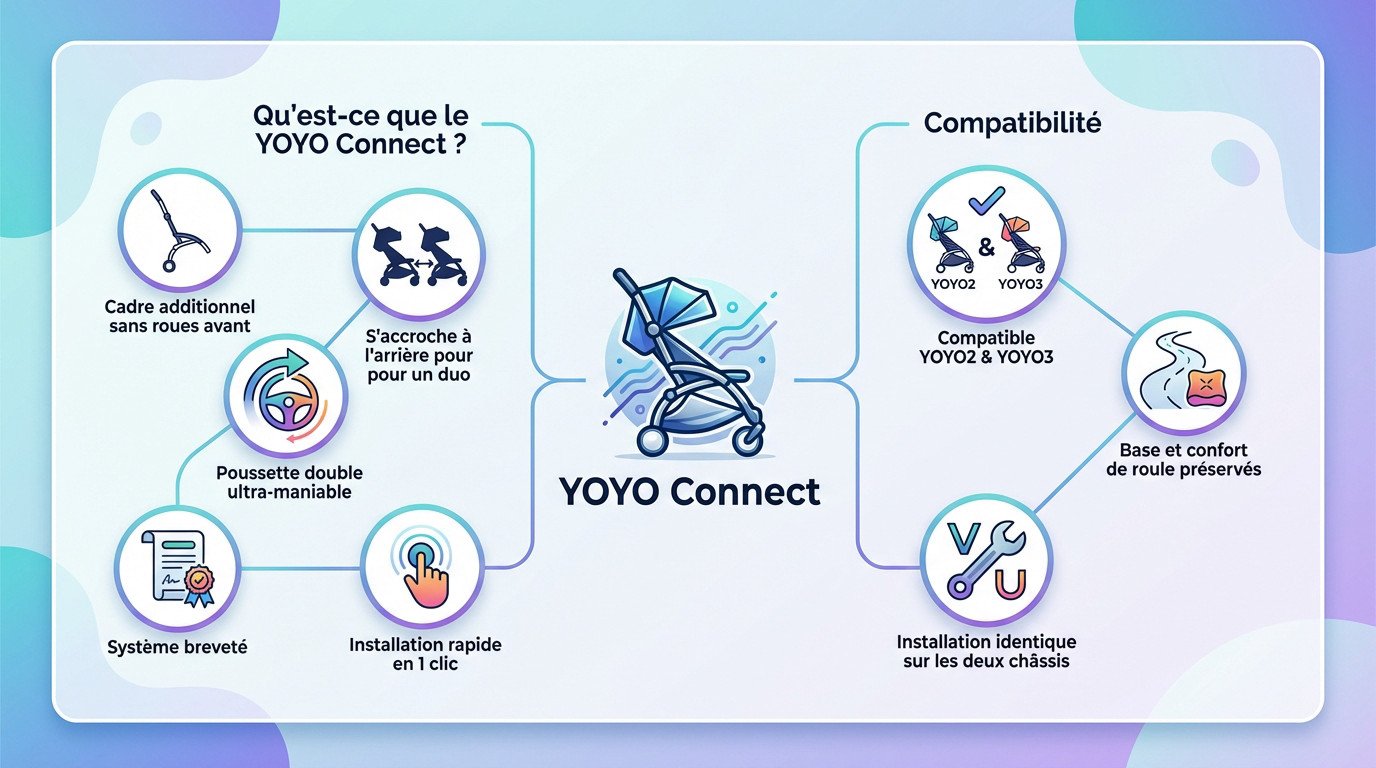 Qu'est-ce que le YOYO Connect ?

Cadre additionnel sans roues avant

S'accroche à l'arrière pour pour un duo

Poussette double ultra-maniable

Système breveté

Installation rapide en 1 clic

YOYO Connect

Compatibilité

&

YOYO2

YOYO3

Compatible YOYO2 & YOYO3

Base et confort de roule préservés

V

U

Installation identique sur les deux châssis